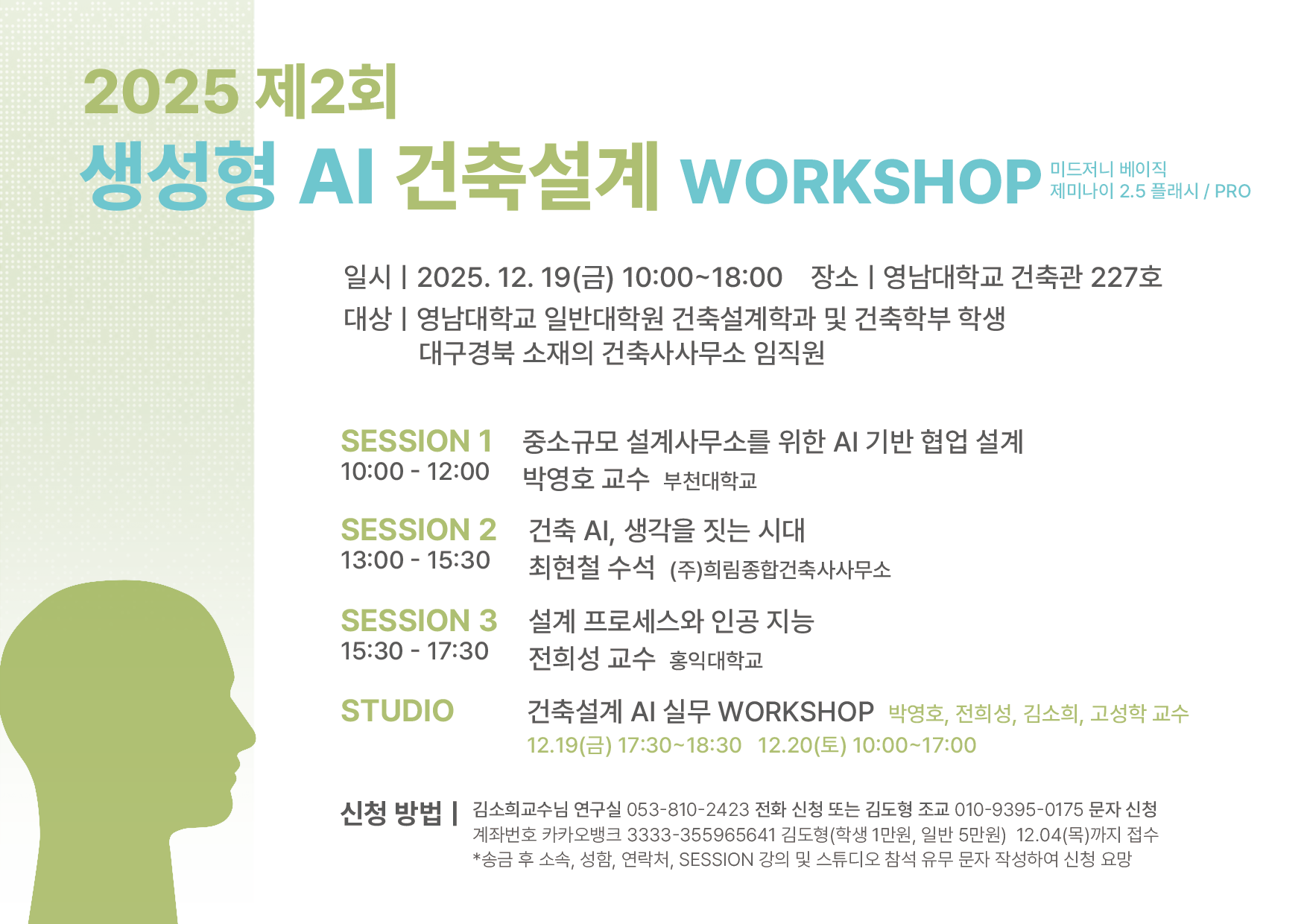 2025 제2회
생성형 AI 건축설계 WORKSHOP 미드저니 베이직
제미나이 2.5 플래시 / PRO

일시 | 2025. 12. 19(금) 10:00~18:00 장소 | 영남대학교 건축관 227호
대상 | 영남대학교 일반대학원 건축설계학과 및 건축학부 학생
대구경북 소재의 건축사사무소 임직원

SESSION 1
10:00 - 12:00
중소규모 설계사무소를 위한 AI 기반 협업 설계
박영호 교수 부천대학교

SESSION 2
13:00 - 15:30
건축 AI, 생각을 짓는 시대
최현철 수석 (주)희림종합건축사사무소

SESSION 3
15:30 - 17:30
설계 프로세스와 인공 지능
전희성 교수 홍익대학교

STUDIO
건축설계 AI 실무 WORKSHOP 박영호, 전희성, 김소희, 고성학 교수
12.19(금) 17:30~18:30 12.20(토) 10:00~17:00

신청 방법 | 김소희교수님 연구실 053-810-2423 전화 신청 또는 김도형 조교 010-9395-0175 문자 신청
계좌번호 카카오뱅크 3333-355965641 김도형(학생 1만원, 일반 5만원) 12.04(목)까지 접수
*송금 후 소속, 성함, 연락처, SESSION 강의 및 스튜디오 참석 유무 문자 작성하여 신청 요망